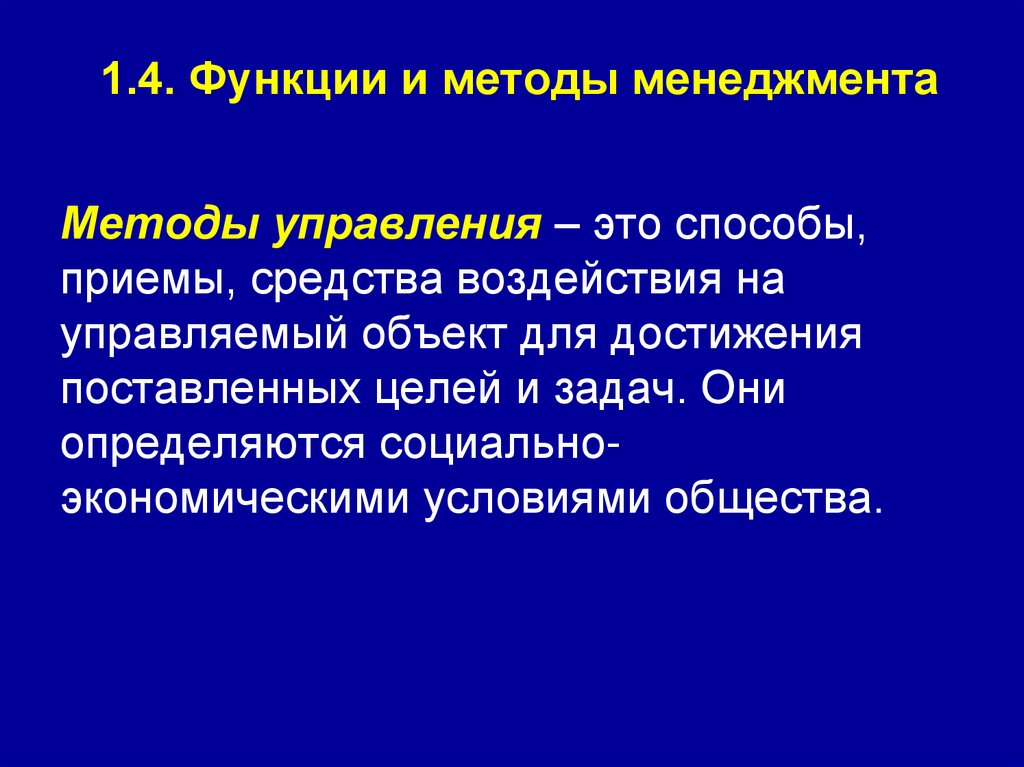 1.4. Функции и методы менеджмента

Методы управления – это способы, приемы, средства воздействия на управляемый объект для достижения поставленных целей и задач. Они определяются социально-экономическими условиями общества.